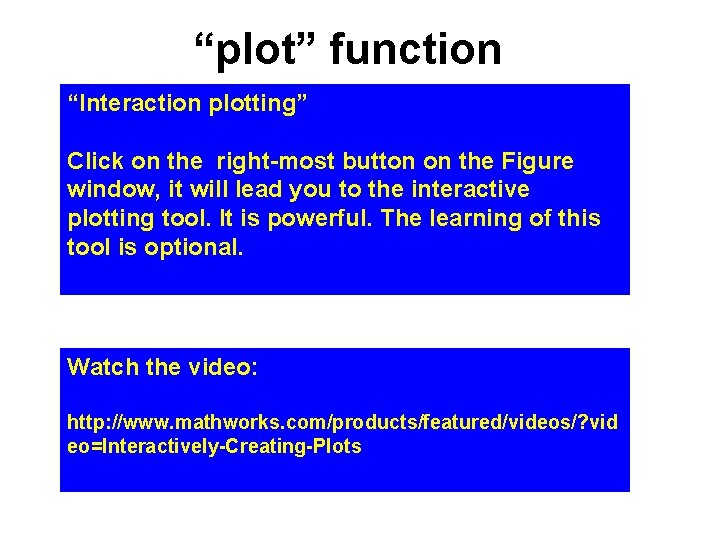 “plot” function

“Interaction plotting”

Click on the right-most button on the Figure window, it will lead you to the interactive plotting tool. It is powerful. The learning of this tool is optional.

Watch the video:

http://www.mathworks.com/products/featured/videos/?video=Interactively-Creating-Plots